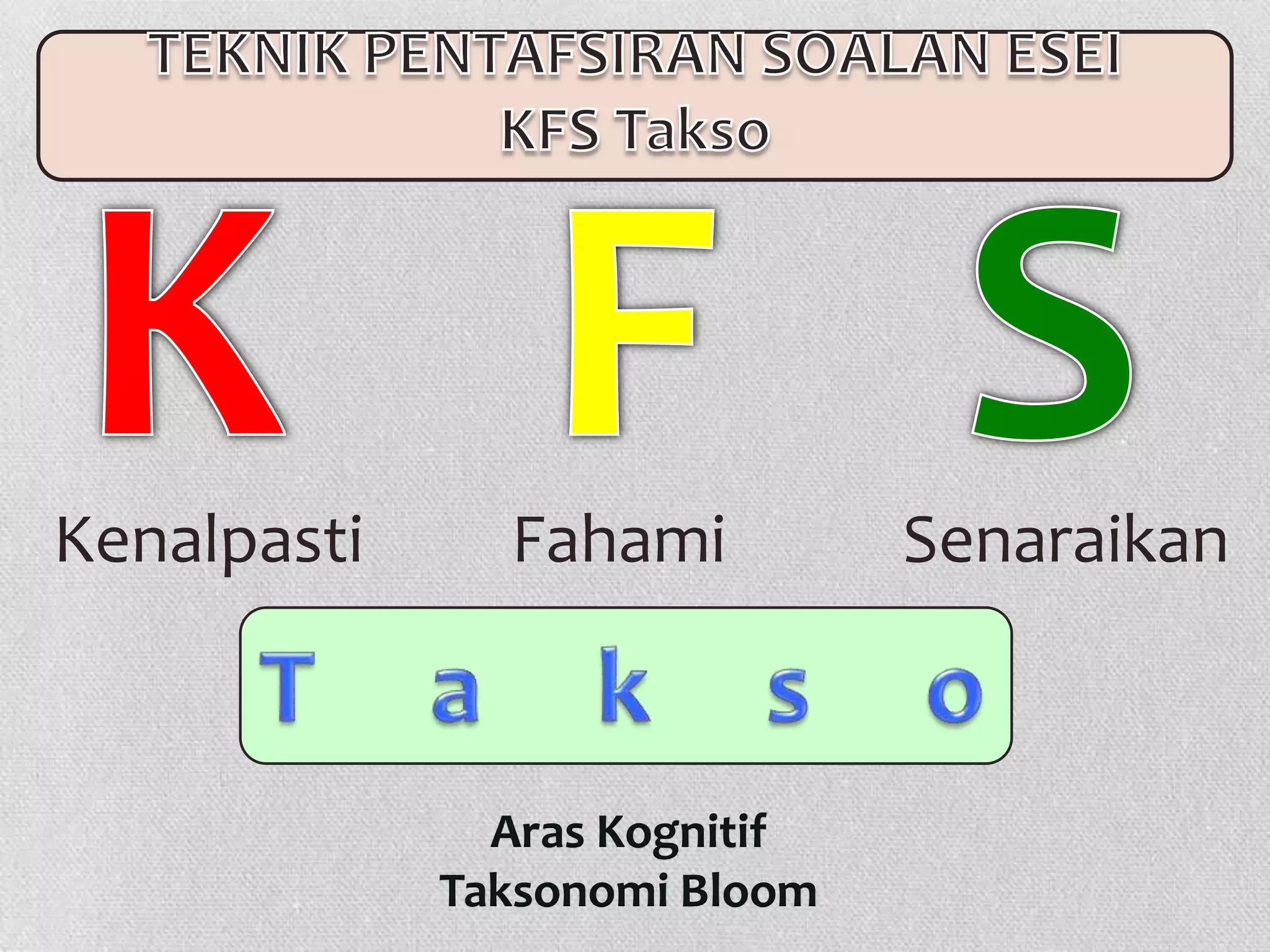 TEKNIK PENTAFSIRAN SOALAN ESEI
KFS Takso

K F S

Kenalpasti Fahami Senaraikan

T a k s o

Aras Kognitif
Taksonomi Bloom